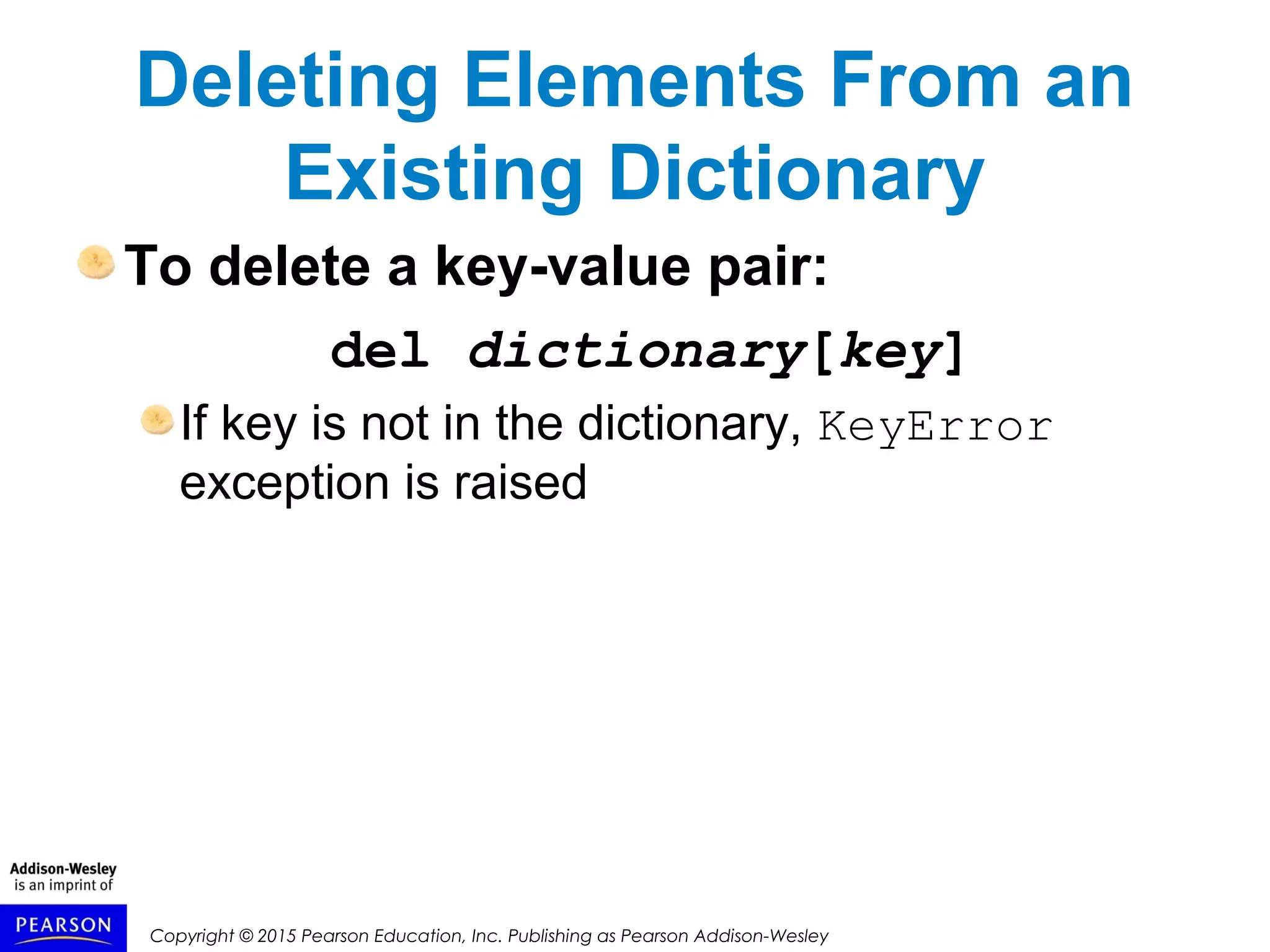 Deleting Elements From an Existing Dictionary

To delete a key-value pair:

del dictionary[key]

If key is not in the dictionary, KeyError exception is raised

Addison-Wesley is an imprint of
PEARSON

Copyright © 2015 Pearson Education, Inc. Publishing as Pearson Addison-Wesley